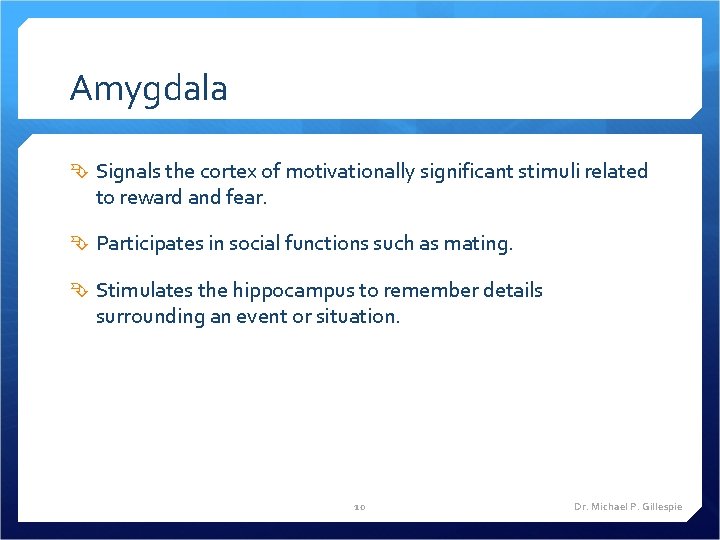 Amygdala

Signals the cortex of motivationally significant stimuli related to reward and fear.

Participates in social functions such as mating.

Stimulates the hippocampus to remember details surrounding an event or situation.

10

Dr. Michael P. Gillespie